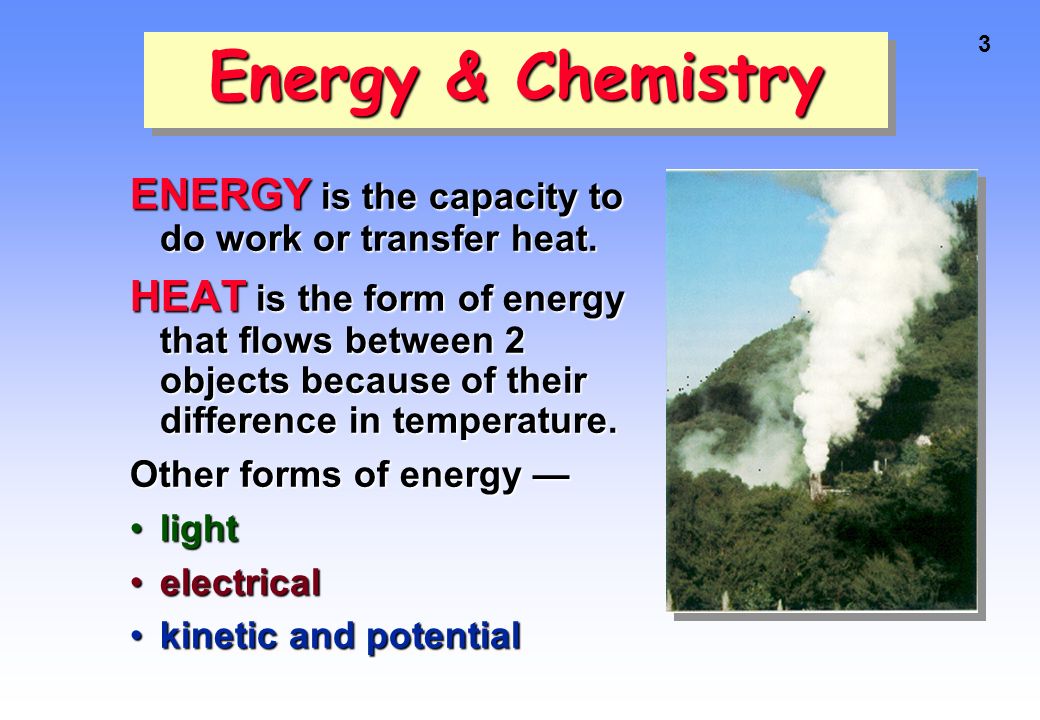 3

Energy & Chemistry

ENERGY is the capacity to do work or transfer heat.

HEAT is the form of energy that flows between 2 objects because of their difference in temperature.

Other forms of energy —

• light
• electrical
• kinetic and potential